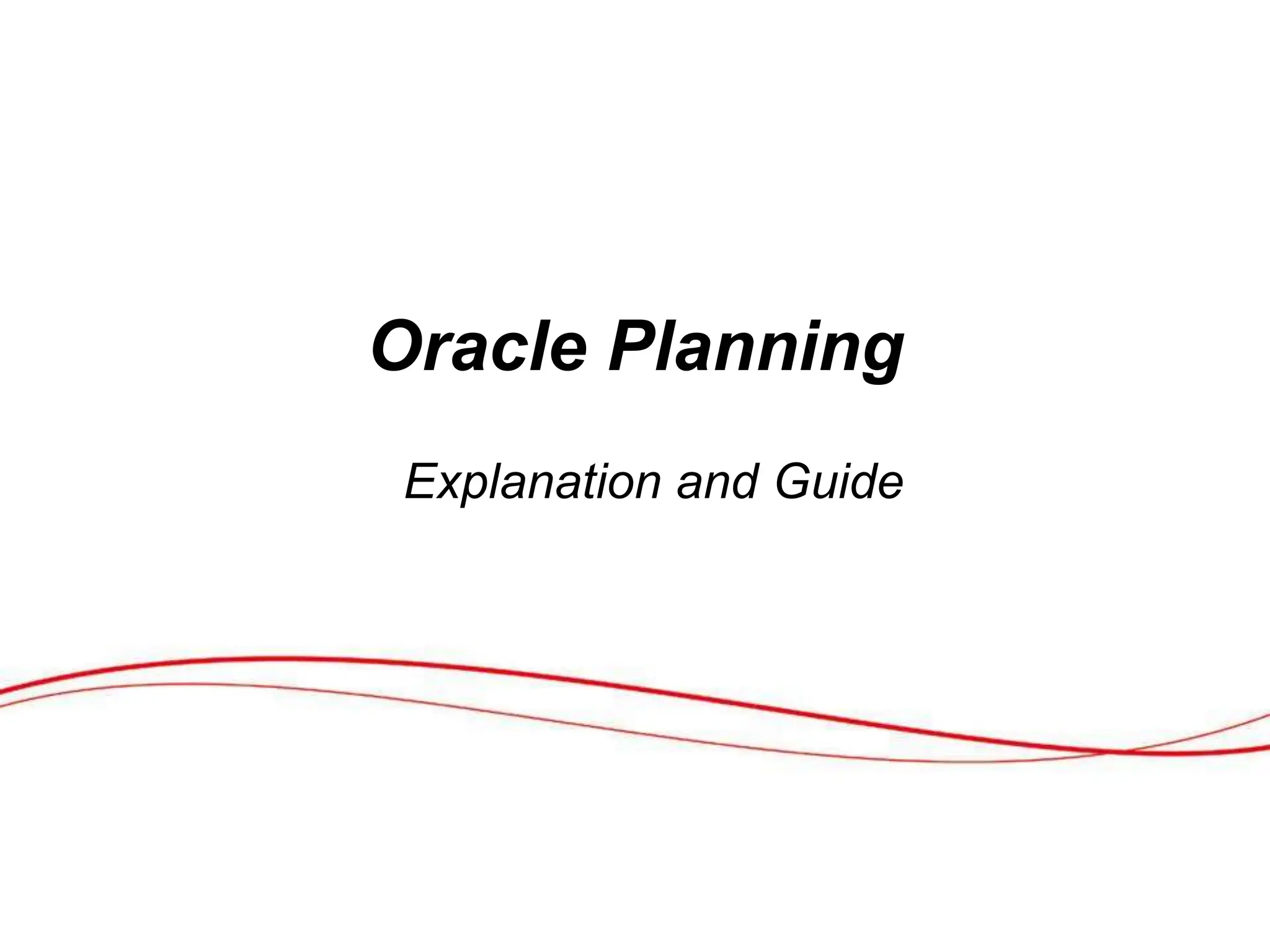 Oracle Planning

Explanation and Guide